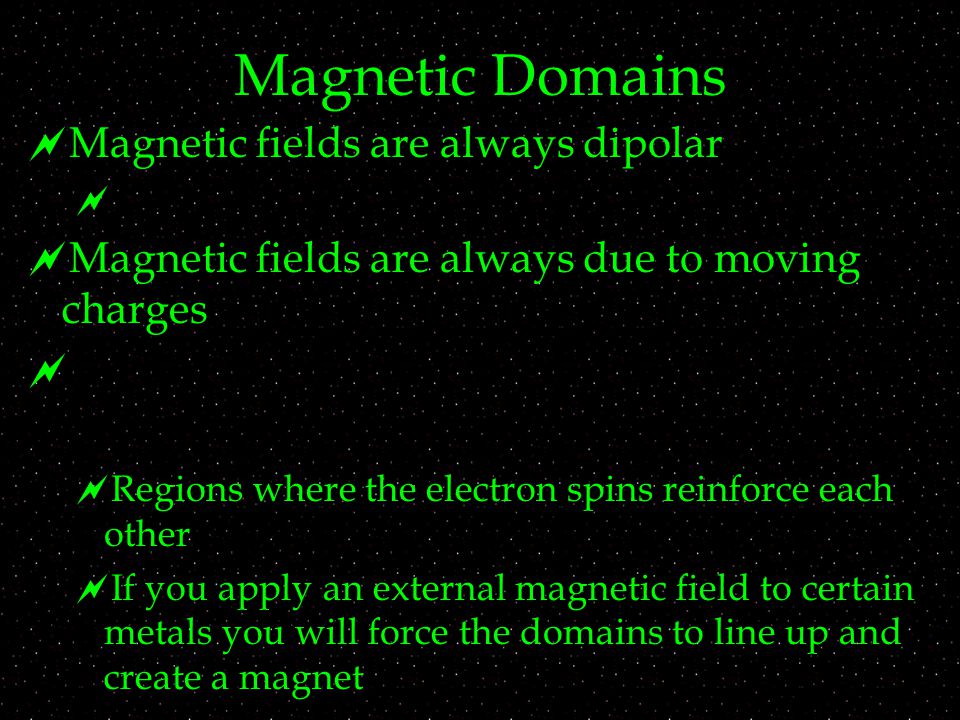 Magnetic Domains

Magnetic fields are always dipolar

Magnetic fields are always due to moving charges

Regions where the electron spins reinforce each other

If you apply an external magnetic field to certain metals you will force the domains to line up and create a magnet